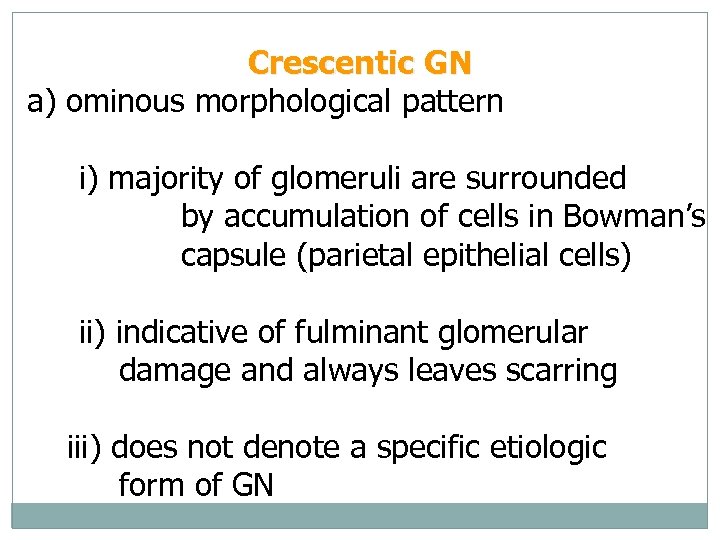 Crescentic GN

a) ominous morphological pattern

i) majority of glomeruli are surrounded by accumulation of cells in Bowman's capsule (parietal epithelial cells)

ii) indicative of fulminant glomerular damage and always leaves scarring

iii) does not denote a specific etiologic form of GN